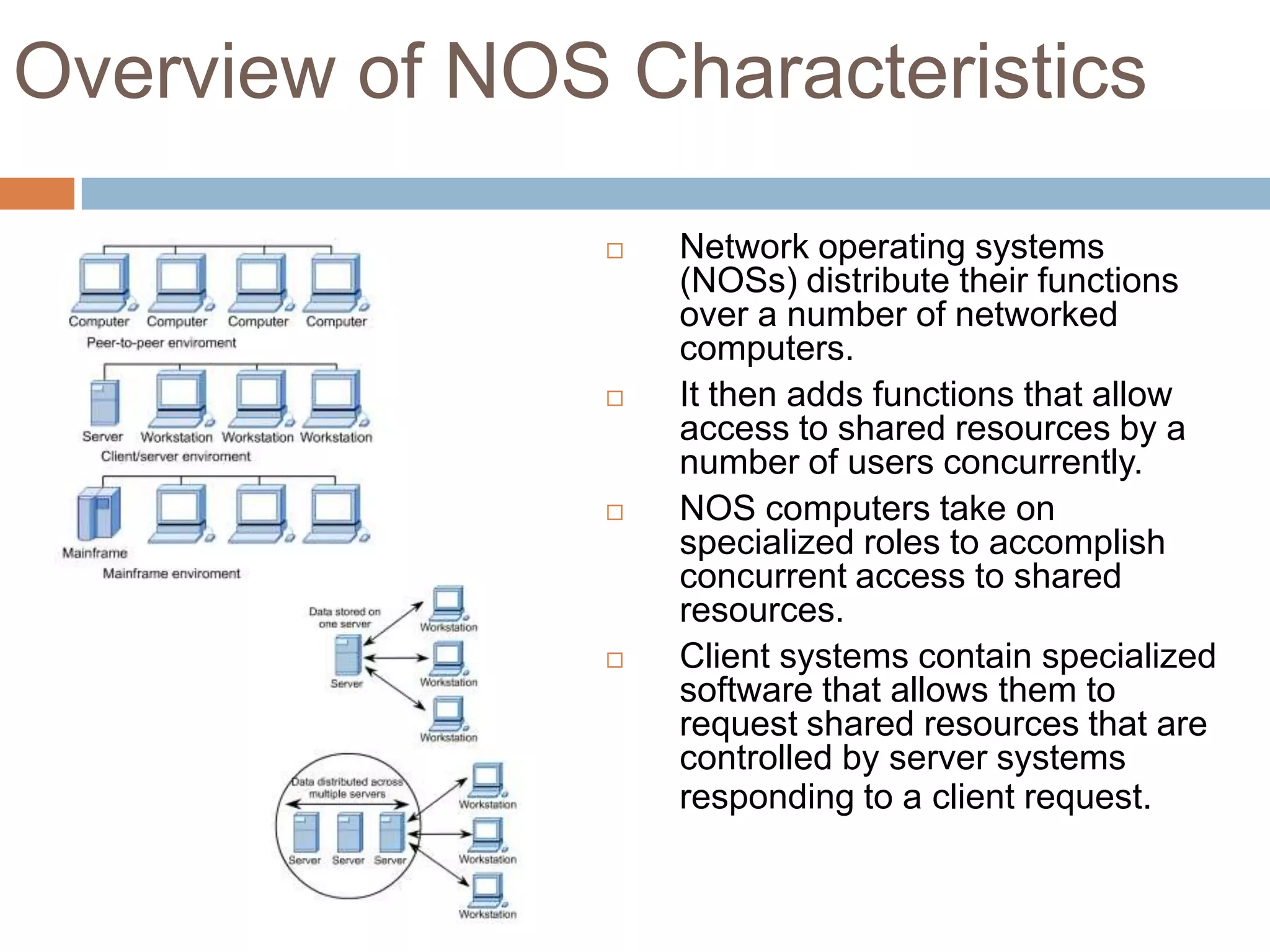 Overview of NOS Characteristics

Computer Computer Computer Computer
Peer-to-peer enviroment

Server Workstation Workstation Workstation
Client/server enviroment

Mainframe
Mainframe enviroment

Data stored on one server
Server
Workstation
Workstation
Workstation

Data distributed across multiple servers
Server Server Server
Workstation
Workstation
Workstation

□ Network operating systems (NOSs) distribute their functions over a number of networked computers.

□ It then adds functions that allow access to shared resources by a number of users concurrently.

□ NOS computers take on specialized roles to accomplish concurrent access to shared resources.

□ Client systems contain specialized software that allows them to request shared resources that are controlled by server systems responding to a client request.